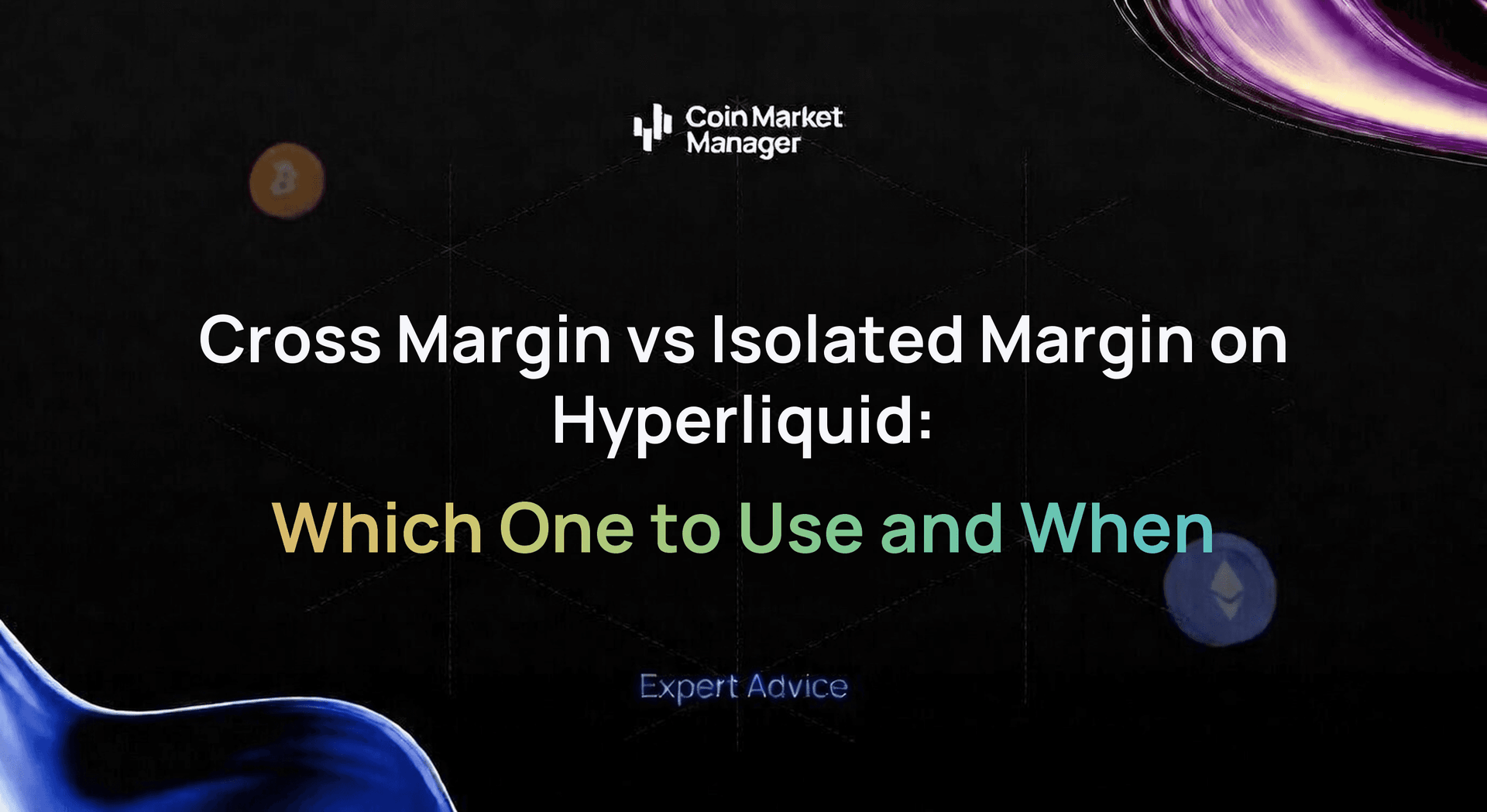 Coin Market Manager

Cross Margin vs Isolated Margin on Hyperliquid:

Which One to Use and When

Expert Advice